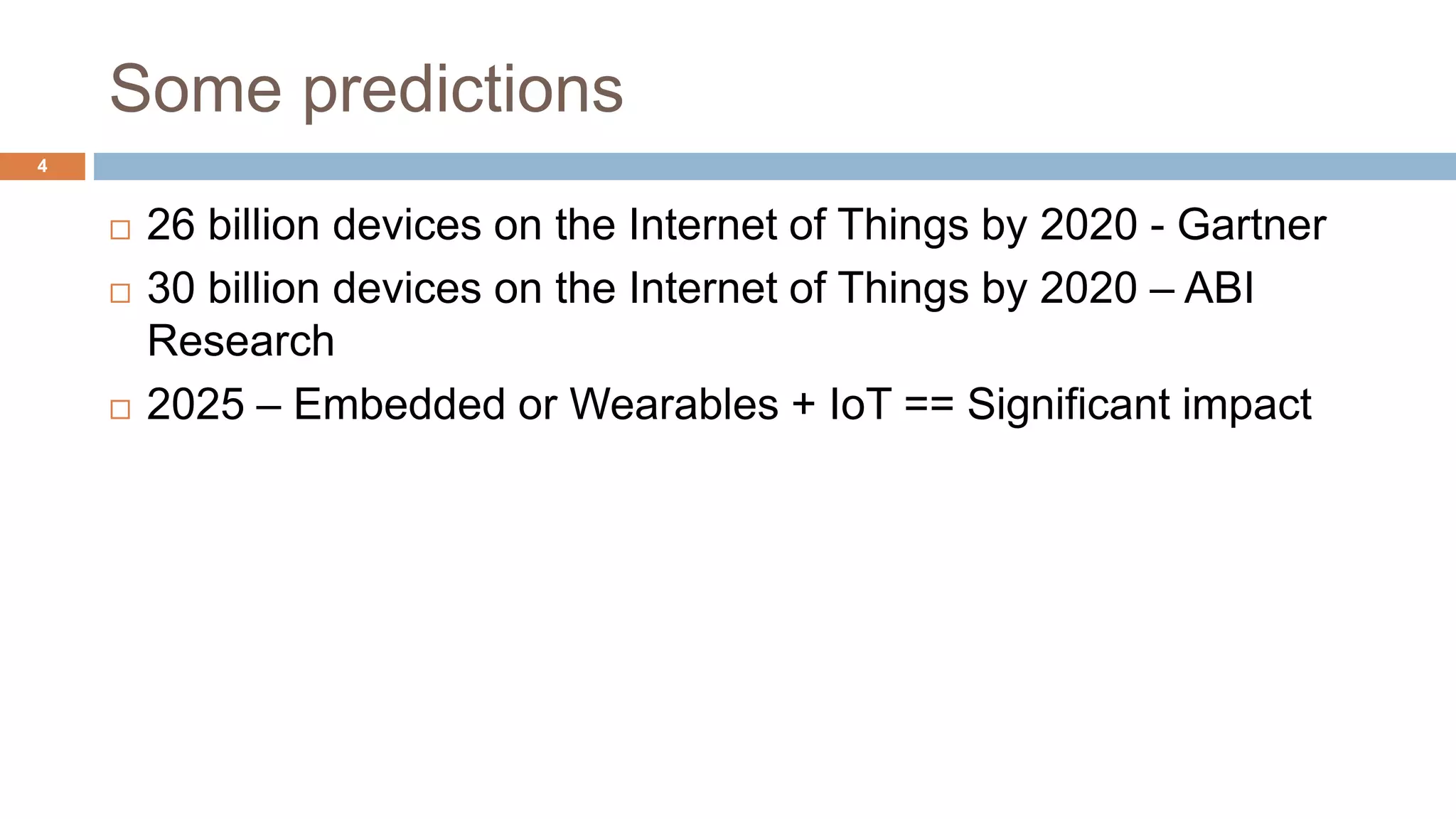 Some predictions

4

□ 26 billion devices on the Internet of Things by 2020 - Gartner
□ 30 billion devices on the Internet of Things by 2020 – ABI Research
□ 2025 – Embedded or Wearables + IoT == Significant impact